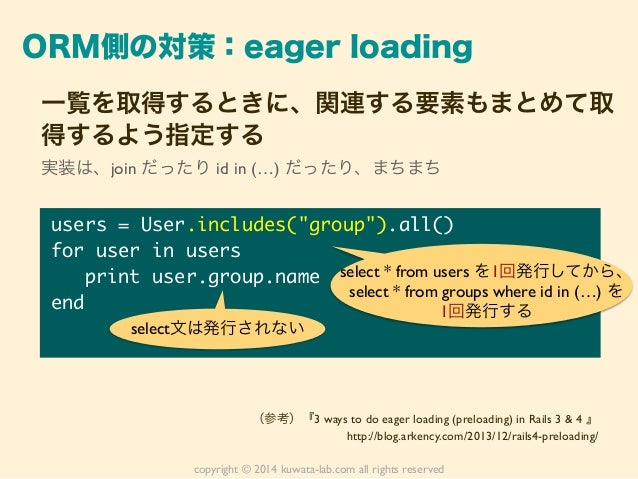 ORM側の対策：eager loading

一覧を取得するときに、関連する要素もまとめて取得するよう指定する

実装は、join だったり id in (…) だったり、まちまち

users = User.includes("group").all()
for user in users
  print user.group.name
end

select * from users を1回発行してから、select * from groups where id in (…) を1回発行する

select文は発行されない

（参考）『3 ways to do eager loading (preloading) in Rails 3 & 4 』
http://blog.arkency.com/2013/12/rails4-preloading/

copyright © 2014 kuwata-lab.com all rights reserved